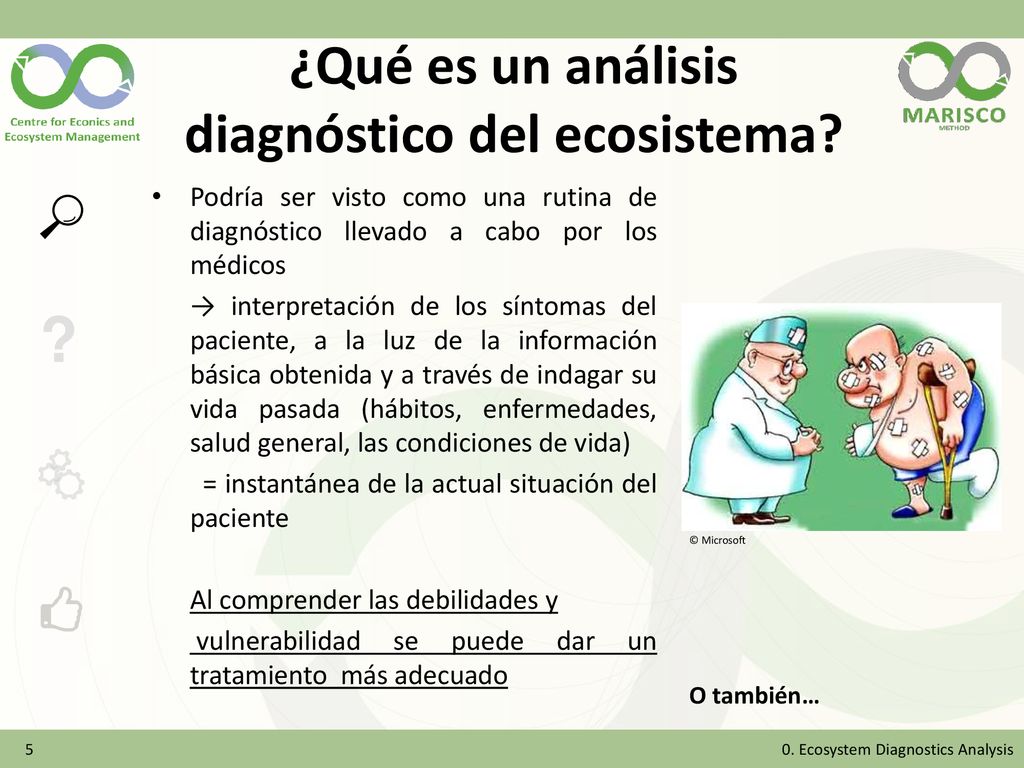 Centre for Econics and Ecosystem Management

¿Qué es un análisis diagnóstico del ecosistema?

MARISCO METHOD

?

• Podría ser visto como una rutina de diagnóstico llevado a cabo por los médicos

→ interpretación de los síntomas del paciente, a la luz de la información básica obtenida y a través de indagar su vida pasada (hábitos, enfermedades, salud general, las condiciones de vida)

= instantánea de la actual situación del paciente

Al comprender las debilidades y vulnerabilidad se puede dar un tratamiento más adecuado

© Microsoft

O también…

5

0. Ecosystem Diagnostics Analysis